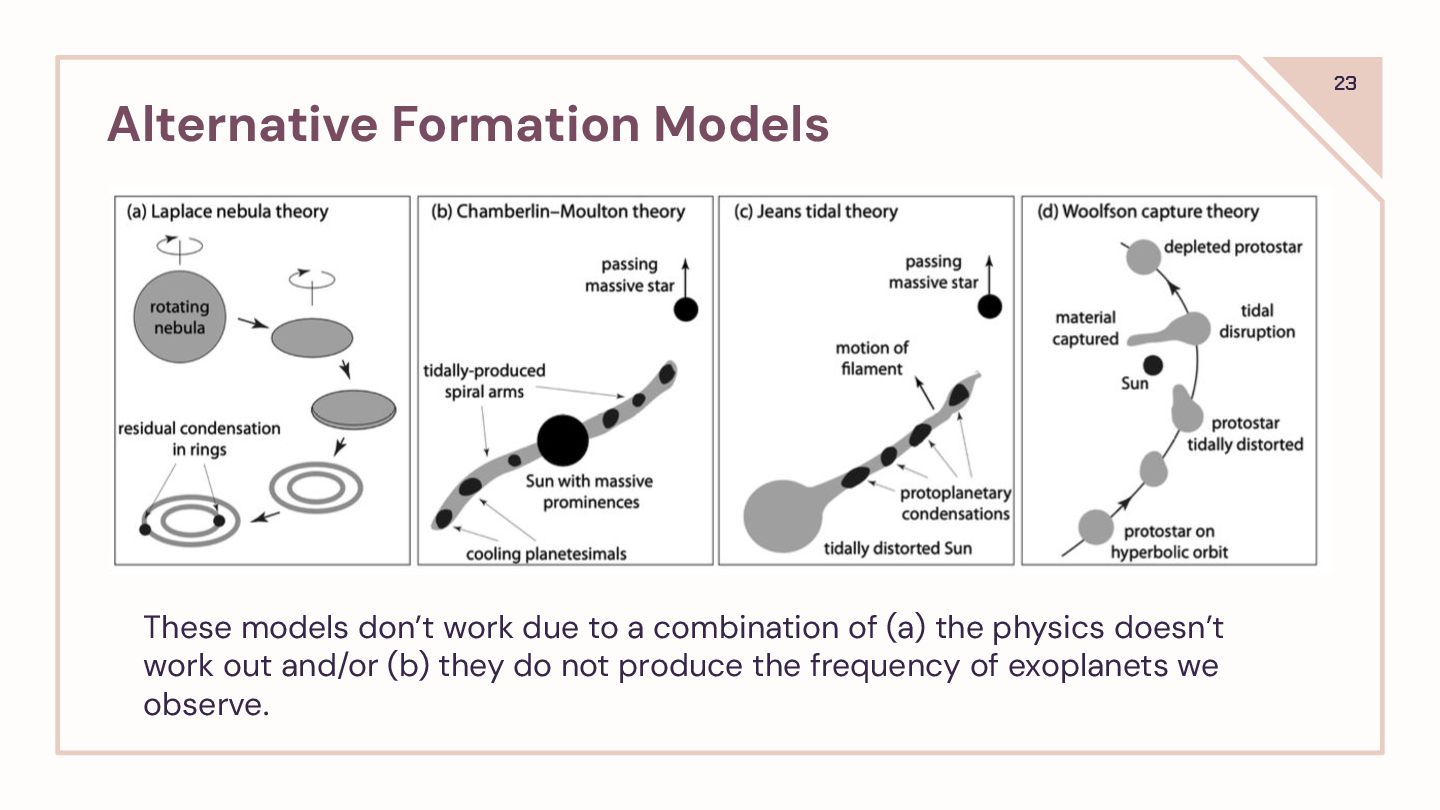 23

Alternative Formation Models

(a) Laplace nebula theory

rotating nebula

residual condensation in rings

(b) Chamberlin–Moulton theory

passing massive star

tidally-produced spiral arms

Sun with massive prominences

cooling planetesimals

(c) Jeans tidal theory

passing massive star

motion of filament

protoplanetary condensations

tidally distorted Sun

(d) Woolfson capture theory

depleted protostar

material captured

tidal disruption

Sun

protostar tidally distorted

protostar on hyperbolic orbit

These models don't work due to a combination of (a) the physics doesn't work out and/or (b) they do not produce the frequency of exoplanets we observe.